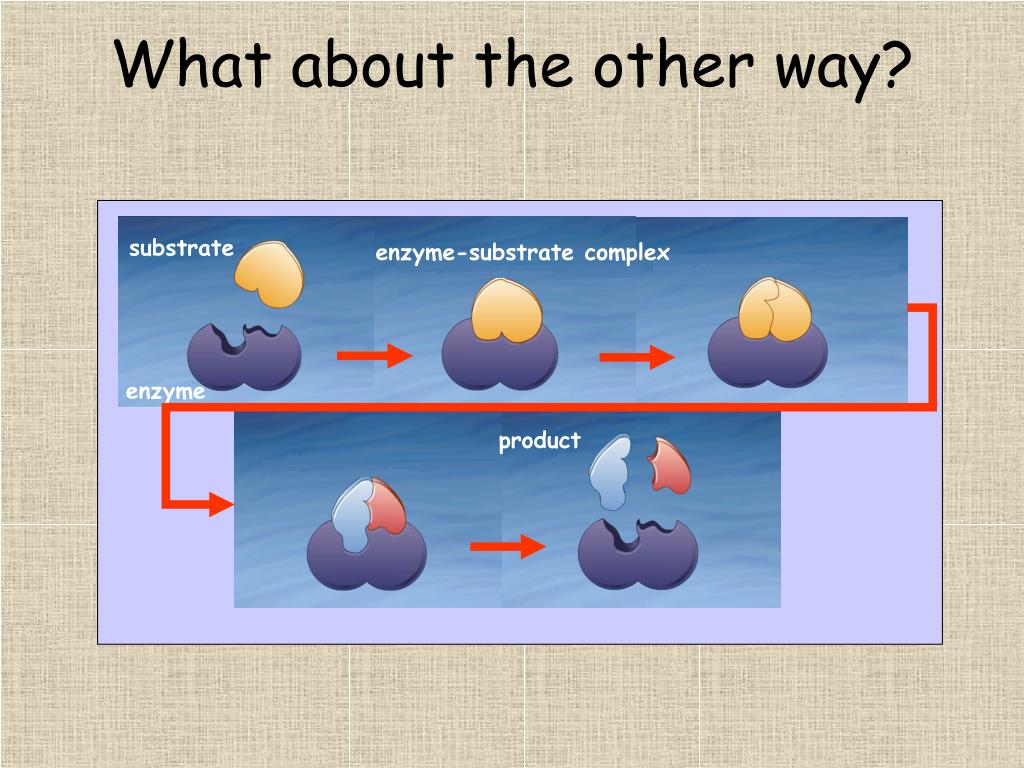 What about the other way?

substrate

enzyme-substrate complex

enzyme

product